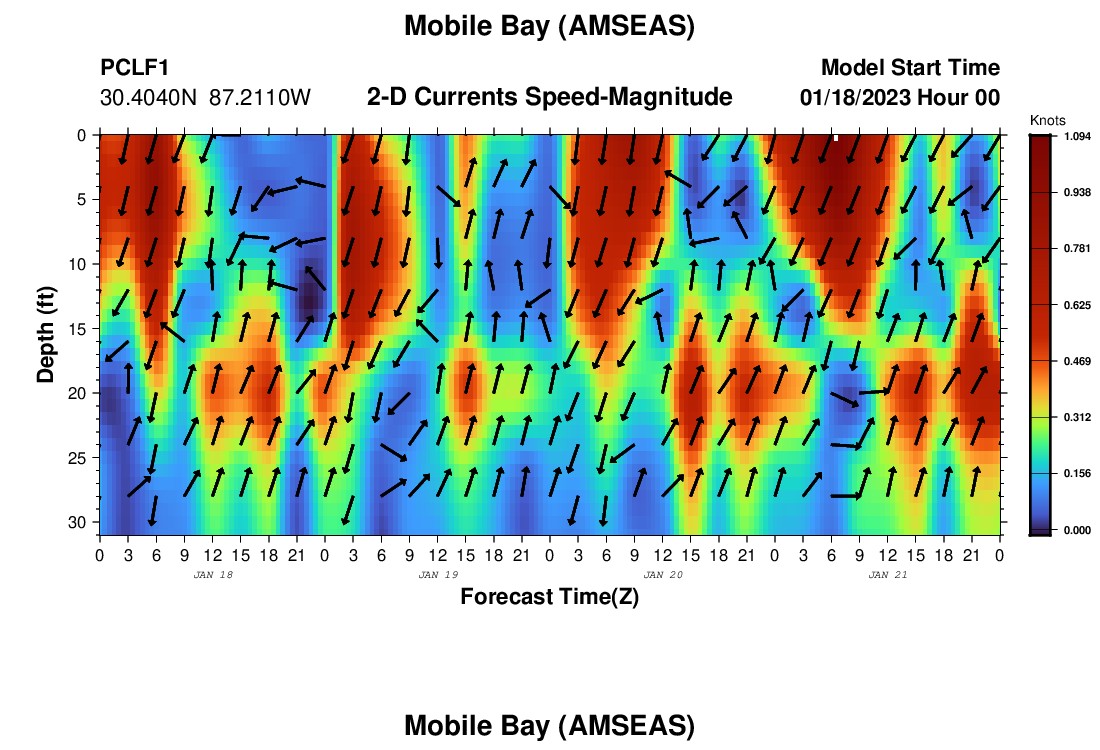 Mobile Bay (AMSEAS)

PCLF1
30.4040N 87.2110W

2-D Currents Speed-Magnitude

Model Start Time
01/18/2023 Hour 00

Knots
1.094
0.938
0.781
0.625
0.469
0.312
0.156
0.000

Depth (ft)
0
5
10
15
20
25
30

0 3 6 9 12 15 18 21 0 3 6 9 12 15 18 21 0 3 6 9 12 15 18 21 0 3 6 9 12 15 18 21 0
JAN 18
JAN 19
JAN 20
JAN 21

Forecast Time(Z)

Mobile Bay (AMSEAS)